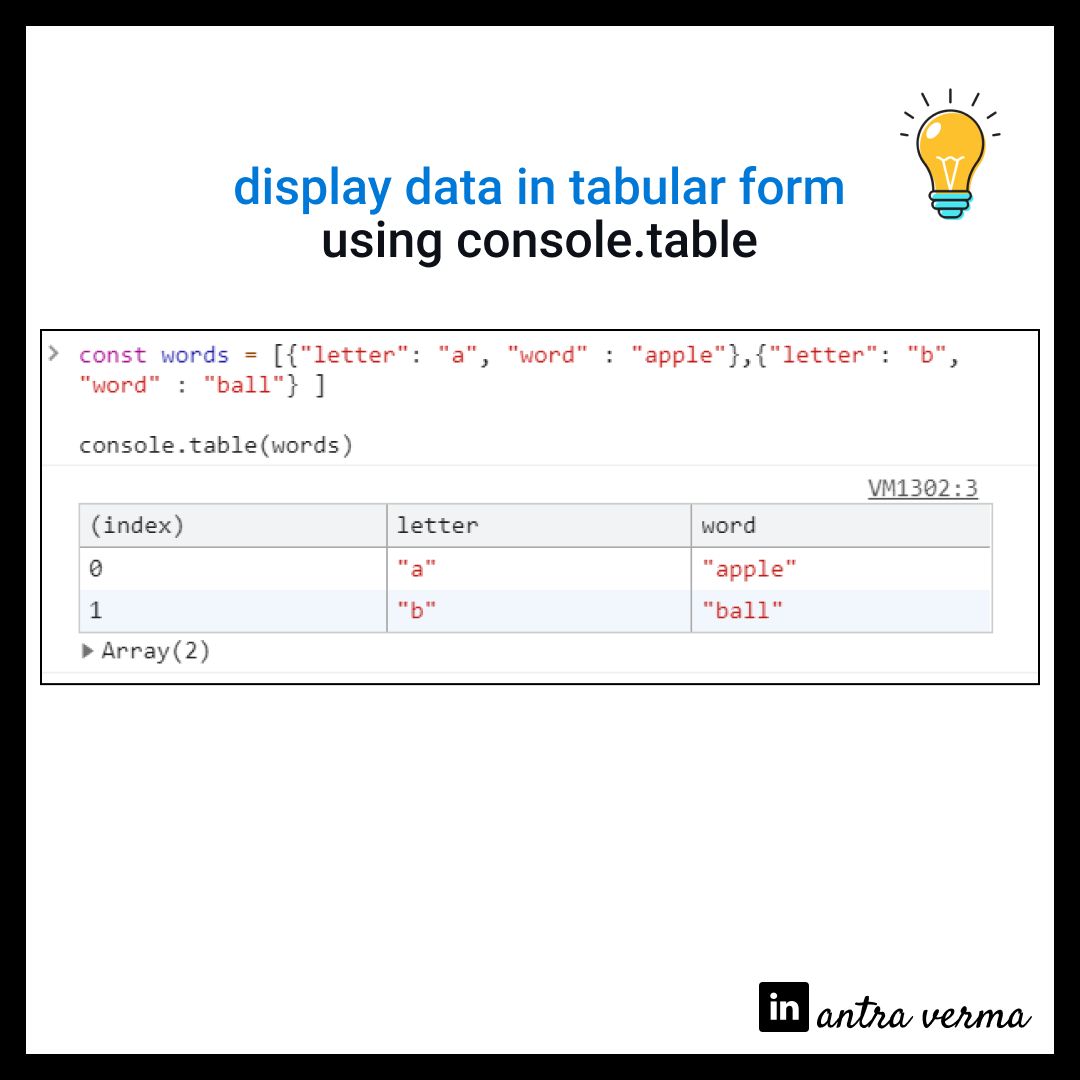 display data in tabular form
using console.table

> const words = [{"letter": "a", "word" : "apple"},{"letter": "b", "word" : "ball"} ]

console.table(words)

VM1302:3

| (index) | letter | word |
|---|---|---|
| 0 | "a" | "apple" |
| 1 | "b" | "ball" |

▶ Array(2)

in antra verma